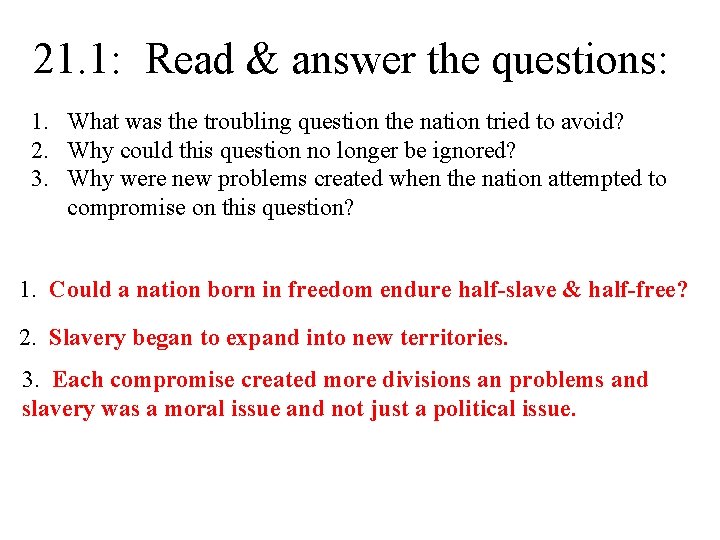 21.1: Read & answer the questions:

1. What was the troubling question the nation tried to avoid?
2. Why could this question no longer be ignored?
3. Why were new problems created when the nation attempted to compromise on this question?

1. Could a nation born in freedom endure half-slave & half-free?

2. Slavery began to expand into new territories.

3. Each compromise created more divisions an problems and slavery was a moral issue and not just a political issue.